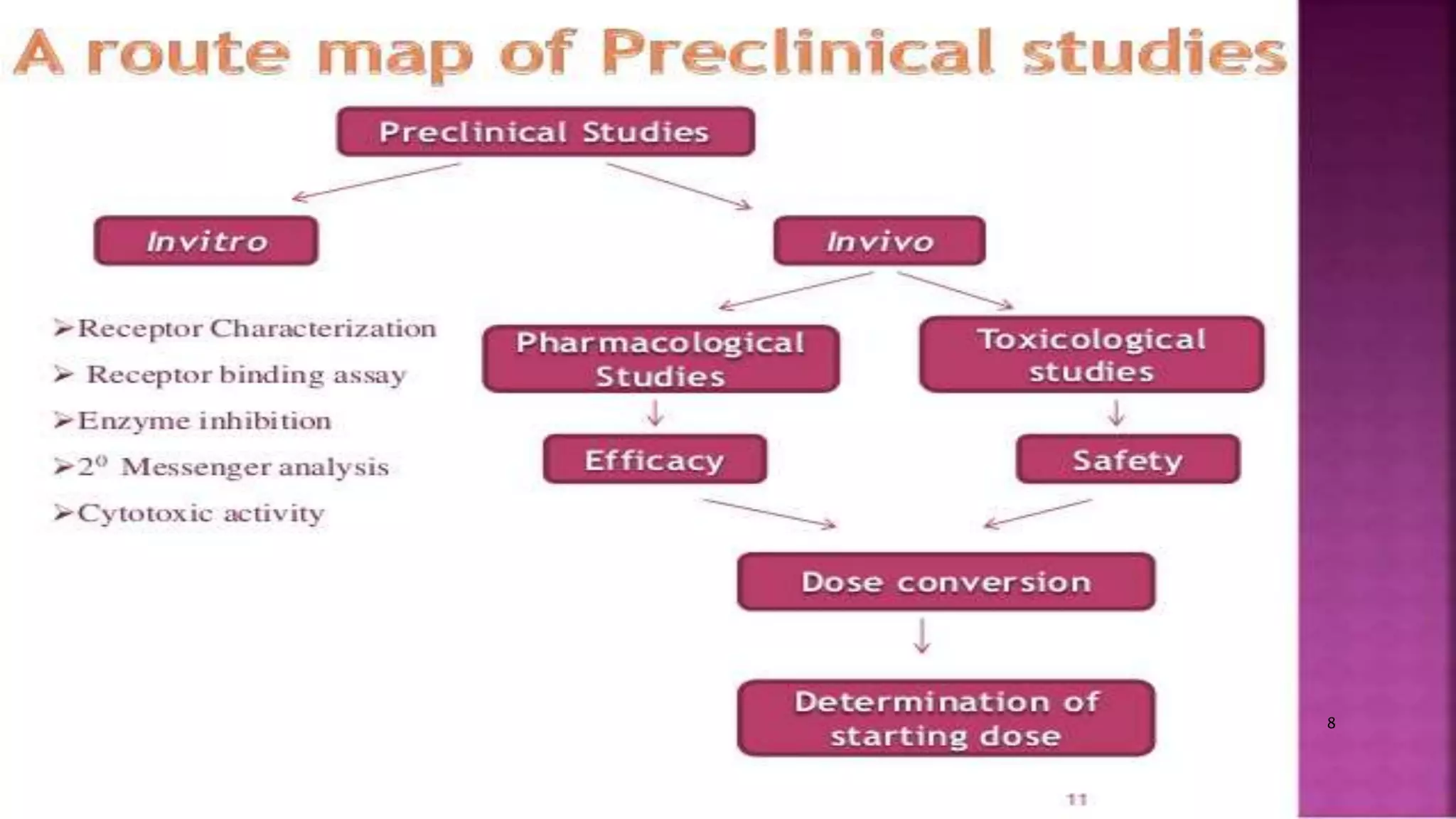 A route map of Preclinical studies

Preclinical Studies

Invitro

Invivo

➢Receptor Characterization
➢ Receptor binding assay
➢Enzyme inhibition
➢$2^0$ Messenger analysis
➢Cytotoxic activity

Pharmacological Studies

Toxicological studies

Efficacy

Safety

Dose conversion

Determination of starting dose

8

11